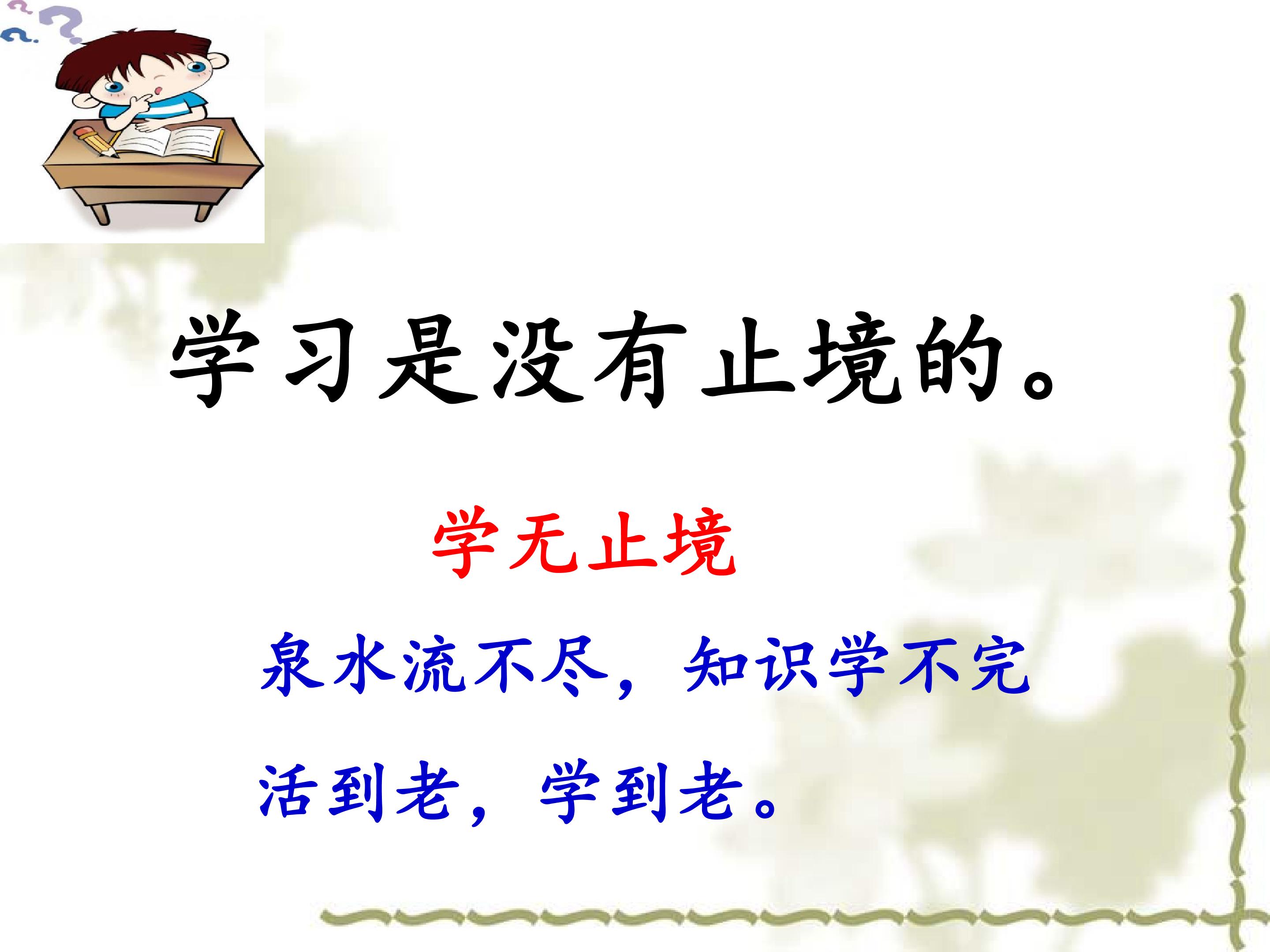 学习是没有止境的。

学无止境

泉水流不尽，知识学不完

活到老，学到老。